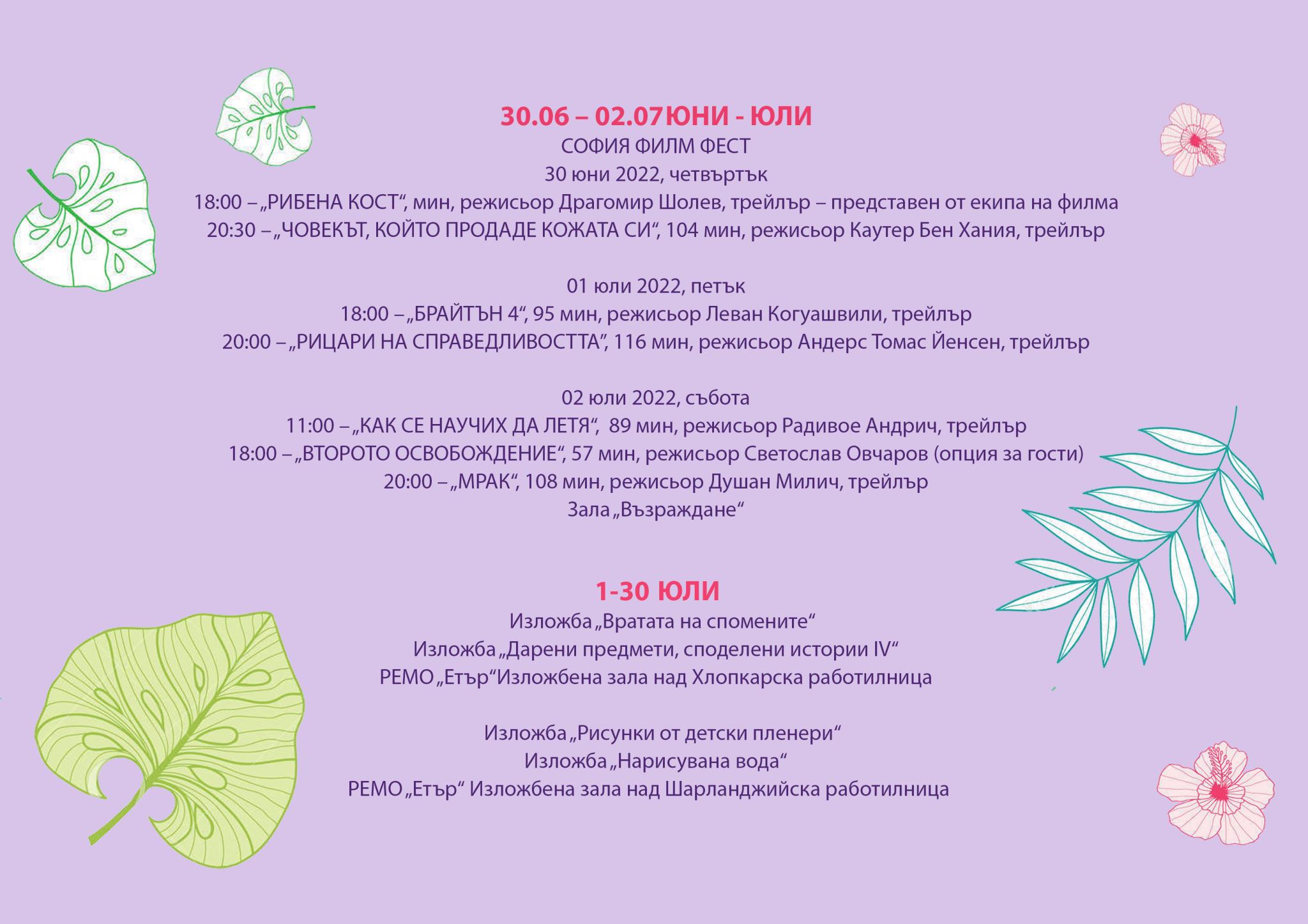 30.06 – 02.07ЮНИ - ЮЛИ
СОФИЯ ФИЛМ ФЕСТ
30 юни 2022, четвъртък
18:00 – „РИБЕНА КОСТ“, мин, режисьор Драгомир Шолев, трейлър – представен от екипа на филма
20:30 – „ЧОВЕКЪТ, КОЙТО ПРОДАДЕ КОЖАТА СИ“, 104 мин, режисьор Каутер Бен Хания, трейлър

01 юли 2022, петък
18:00 – „БРАЙТЪН 4“, 95 мин, режисьор Леван Когуашвили, трейлър
20:00 – „РИЦАРИ НА СПРАВЕДЛИВОСТТА“, 116 мин, режисьор Андерс Томас Йенсен, трейлър

02 юли 2022, събота
11:00 – „КАК СЕ НАУЧИХ ДА ЛЕТЯ“, 89 мин, режисьор Радивое Андрич, трейлър
18:00 – „ВТОРОТО ОСВОБОЖДЕНИЕ“, 57 мин, режисьор Светослав Овчаров (опция за гости)
20:00 – „МРАК“, 108 мин, режисьор Душан Милич, трейлър
Зала „Възраждане“

1-30 ЮЛИ
Изложба „Вратата на спомените“
Изложба „Дарени предмети, споделени истории IV“
РЕМО „Етър“Изложбена зала над Хлопкарска работилница

Изложба „Рисунки от детски пленери“
Изложба „Нарисувана вода“
РЕМО „Етър“ Изложбена зала над Шарланджийска работилница